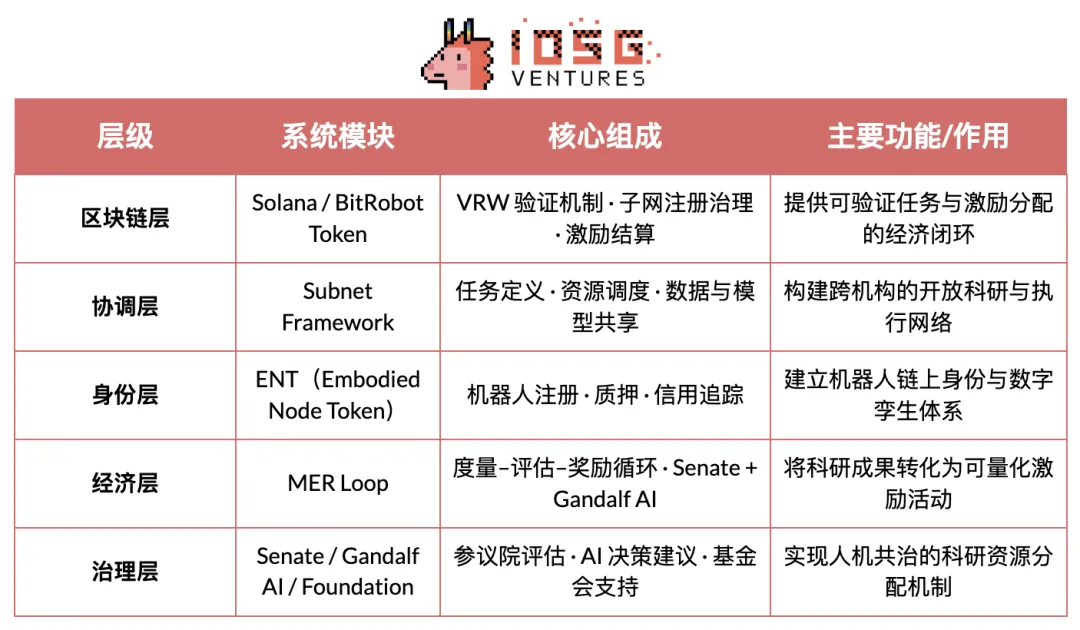 IOSG VENTURES

| 层级 | 系统模块 | 核心组成 | 主要功能/作用 |
|---|---|---|---|
| 区块链层 | Solana / BitRobot Token | VRW 验证机制 · 子网注册治理 · 激励结算 | 提供可验证任务与激励分配的经济闭环 |
| 协调层 | Subnet Framework | 任务定义 · 资源调度 · 数据与模型共享 | 构建跨机构的开放科研与执行网络 |
| 身份层 | ENT（Embodied Node Token） | 机器人注册 · 质押 · 信用追踪 | 建立机器人链上身份与数字孪生体系 |
| 经济层 | MER Loop | 度量–评估–奖励循环 · Senate + Gandalf AI | 将科研成果转化为可量化激励活动 |
| 治理层 | Senate / Gandalf AI / Foundation | 参议院评估 · AI 决策建议 · 基金会支持 | 实现人机共治的科研资源分配机制 |